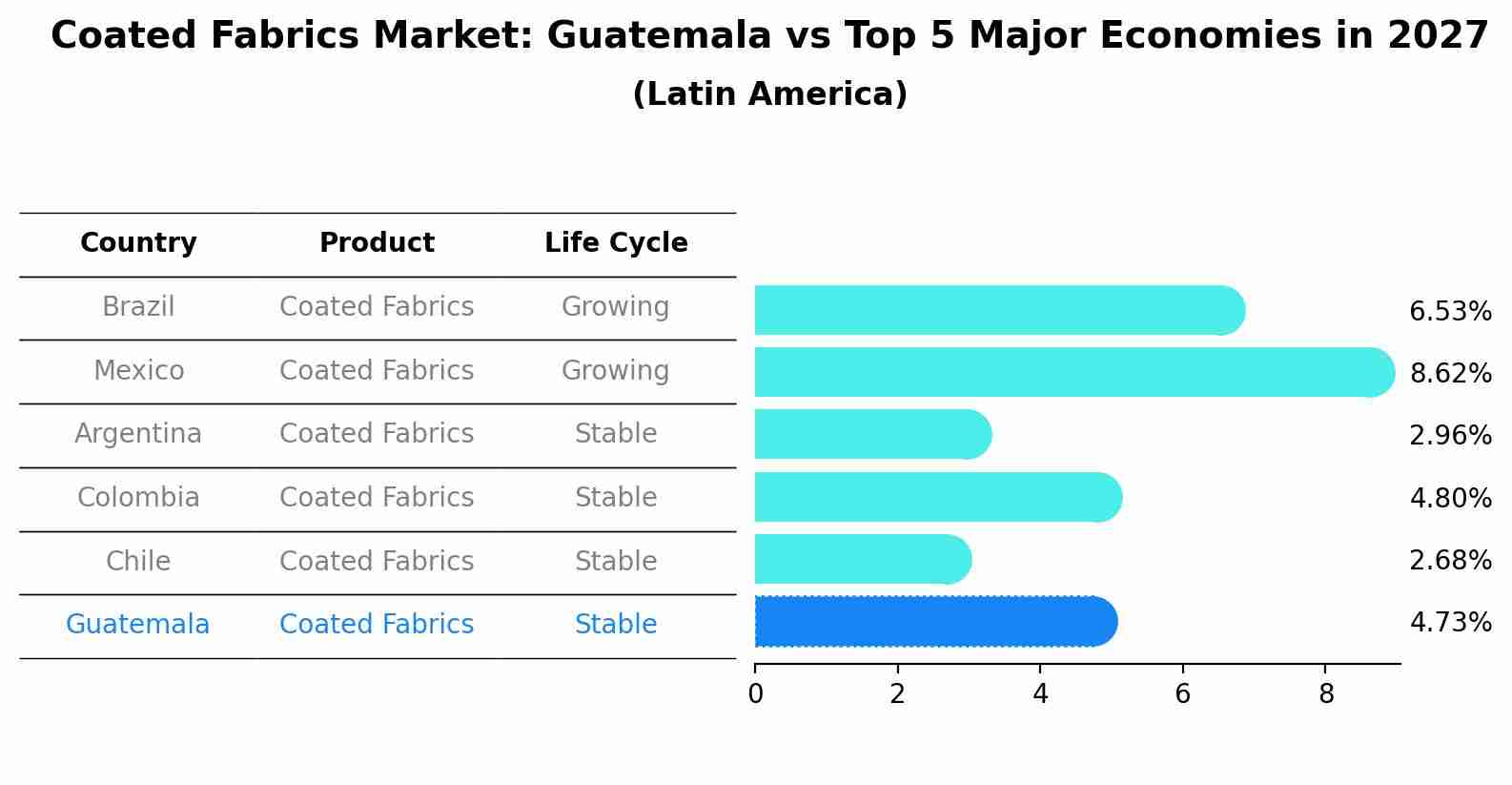 Coated Fabrics Market: Guatemala vs Top 5 Major Economies in 2027
(Latin America)

| Country | Product | Life Cycle |
|---|---|---|
| Brazil | Coated Fabrics | Growing |
| Mexico | Coated Fabrics | Growing |
| Argentina | Coated Fabrics | Stable |
| Colombia | Coated Fabrics | Stable |
| Chile | Coated Fabrics | Stable |
| Guatemala | Coated Fabrics | Stable |

6.53%
8.62%
2.96%
4.80%
2.68%
4.73%

0 2 4 6 8